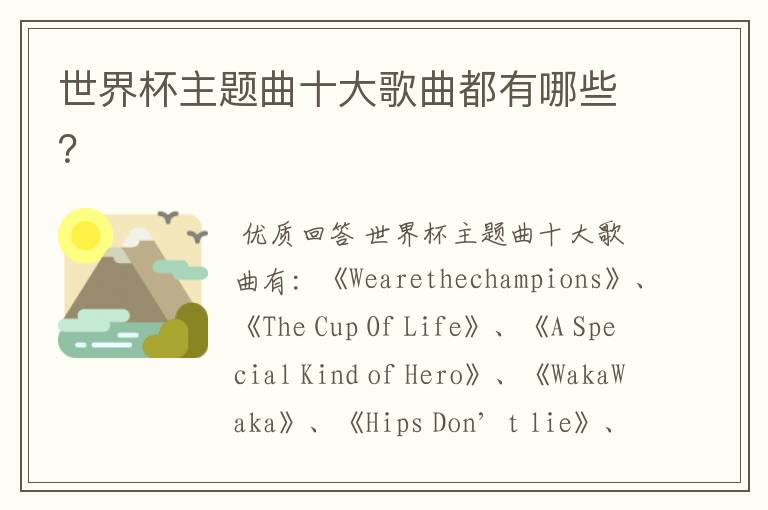 世界杯主题曲十大歌曲都有哪些？

优质回答 世界杯主题曲十大歌曲有：《Wearethechampions》、《The Cup Of Life》、《A Special Kind of Hero》、《WakaWaka》、《Hips Don’t lie》、